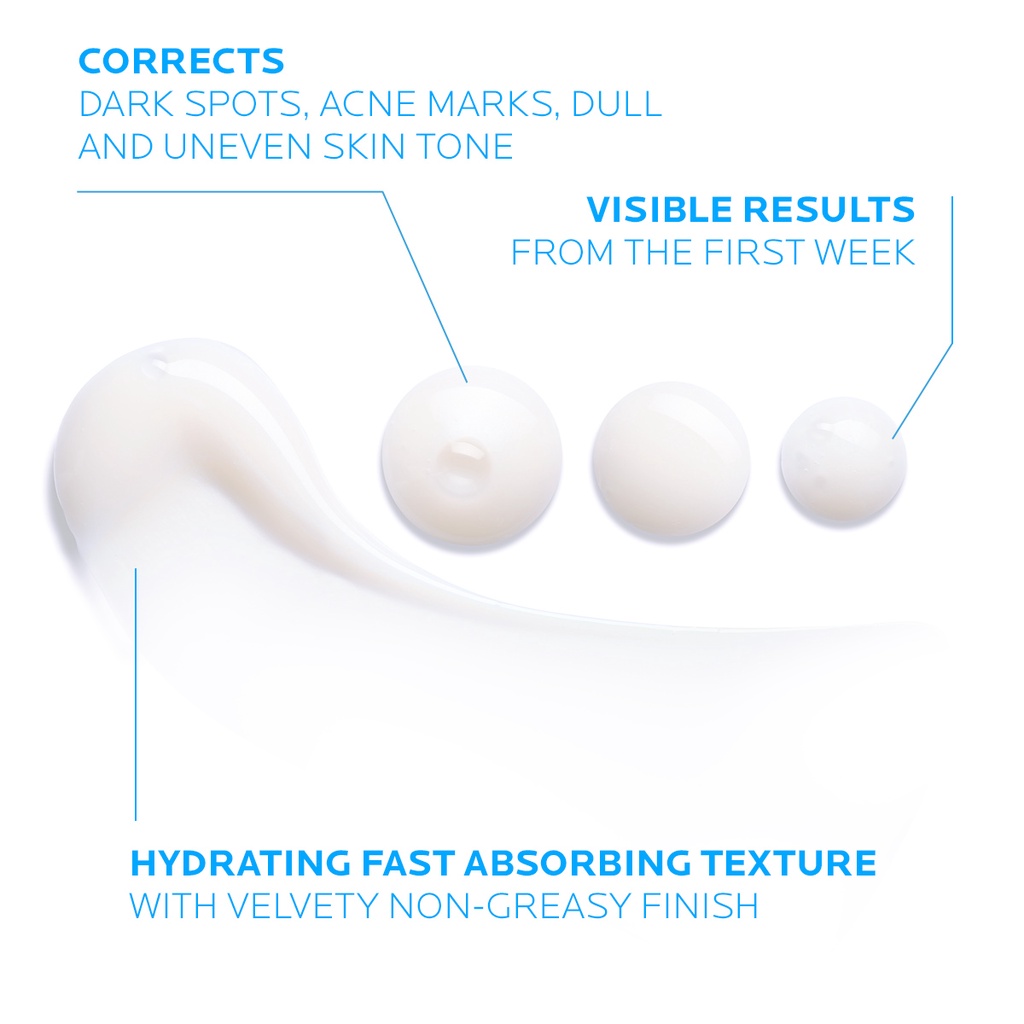 CORRECTS
DARK SPOTS, ACNE MARKS, DULL AND UNEVEN SKIN TONE

VISIBLE RESULTS
FROM THE FIRST WEEK

HYDRATING FAST ABSORBING TEXTURE
WITH VELVETY NON-GREASY FINISH